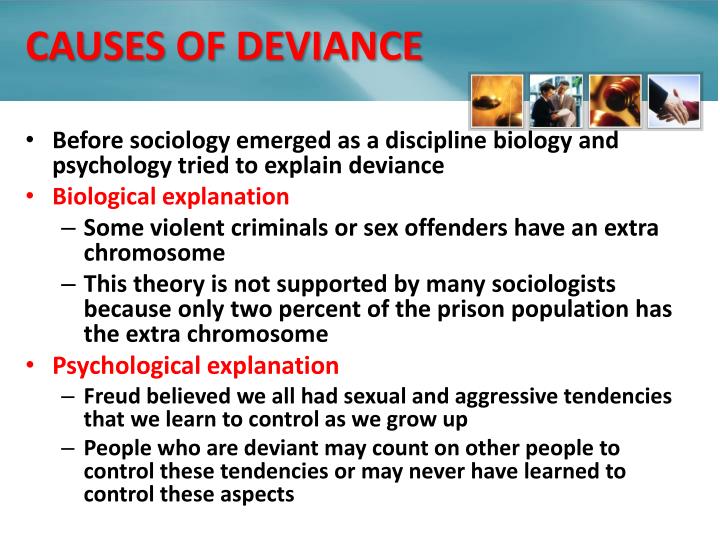 CAUSES OF DEVIANCE

• Before sociology emerged as a discipline biology and psychology tried to explain deviance
• Biological explanation
– Some violent criminals or sex offenders have an extra chromosome
– This theory is not supported by many sociologists because only two percent of the prison population has the extra chromosome
• Psychological explanation
– Freud believed we all had sexual and aggressive tendencies that we learn to control as we grow up
– People who are deviant may count on other people to control these tendencies or may never have learned to control these aspects